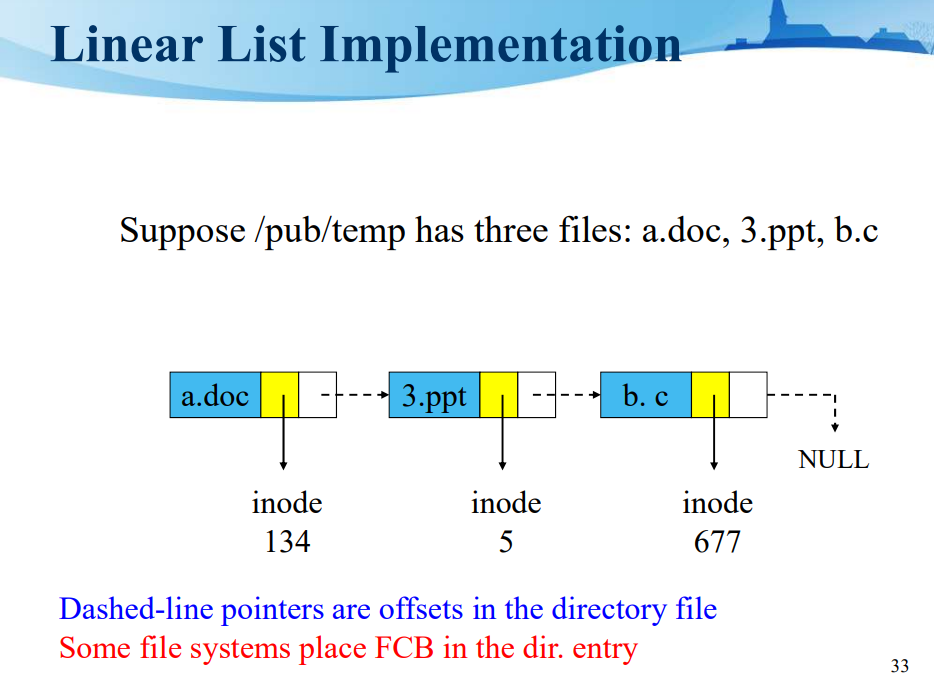 Linear List Implementation

Suppose /pub/temp has three files: a.doc, 3.ppt, b.c

a.doc

3.ppt

b. c

NULL

inode
134

inode
5

inode
677

Dashed-line pointers are offsets in the directory file
Some file systems place FCB in the dir. entry

33